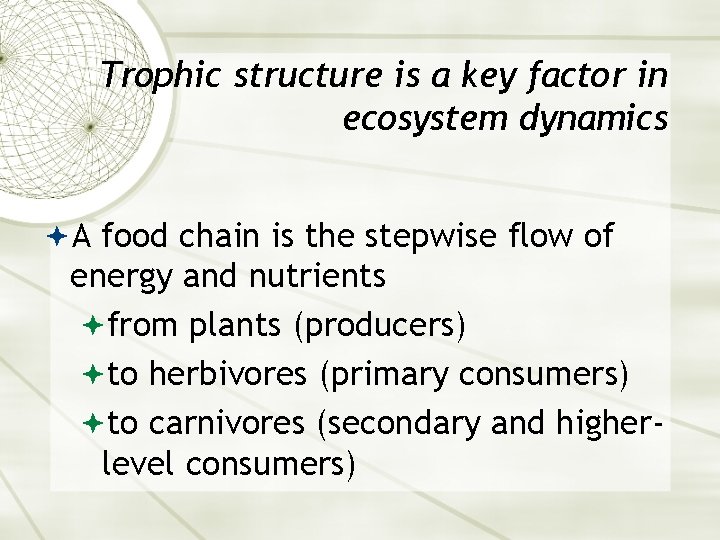 Trophic structure is a key factor in ecosystem dynamics

A food chain is the stepwise flow of energy and nutrients

from plants (producers)

to herbivores (primary consumers)

to carnivores (secondary and higher-level consumers)